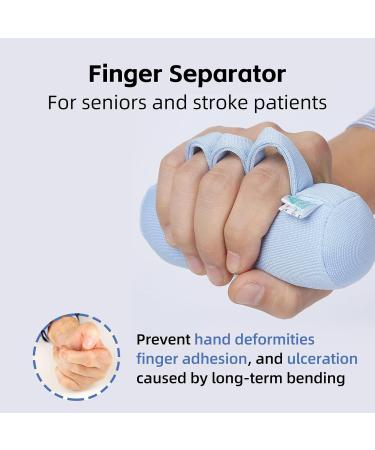 Finger Separator
For seniors and stroke patients

Prevent hand deformities finger adhesion, and ulceration caused by long-term bending